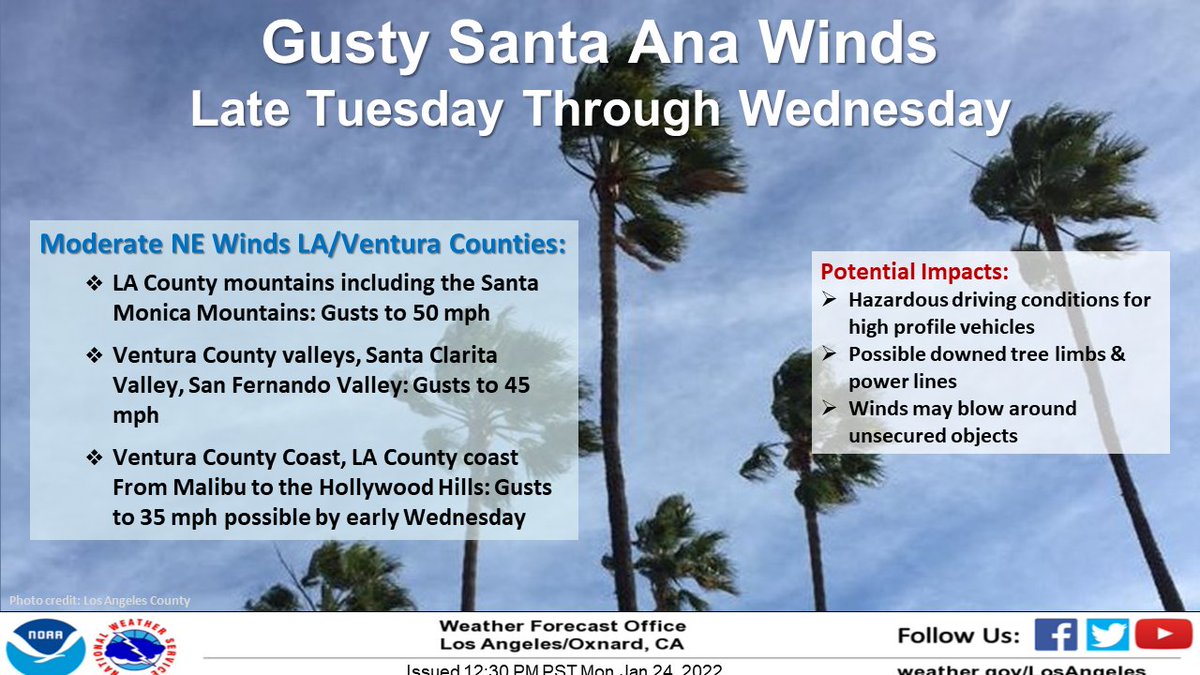 Gusty Santa Ana Winds
Late Tuesday Through Wednesday

Moderate NE Winds LA/Ventura Counties:

❖ LA County mountains including the Santa Monica Mountains: Gusts to 50 mph

❖ Ventura County valleys, Santa Clarita Valley, San Fernando Valley: Gusts to 45 mph

❖ Ventura County Coast, LA County coast From Malibu to the Hollywood Hills: Gusts to 35 mph possible by early Wednesday

Potential Impacts:
➢ Hazardous driving conditions for high profile vehicles
➢ Possible downed tree limbs & power lines
➢ Winds may blow around unsecured objects

Photo credit: Los Angeles County

NOAA

NATIONAL WEATHER SERVICE

Weather Forecast Office
Los Angeles/Oxnard, CA
Issued 12:30 PM PST Mon Jan 24, 2022

Follow Us:

weather.gov/LosAngeles